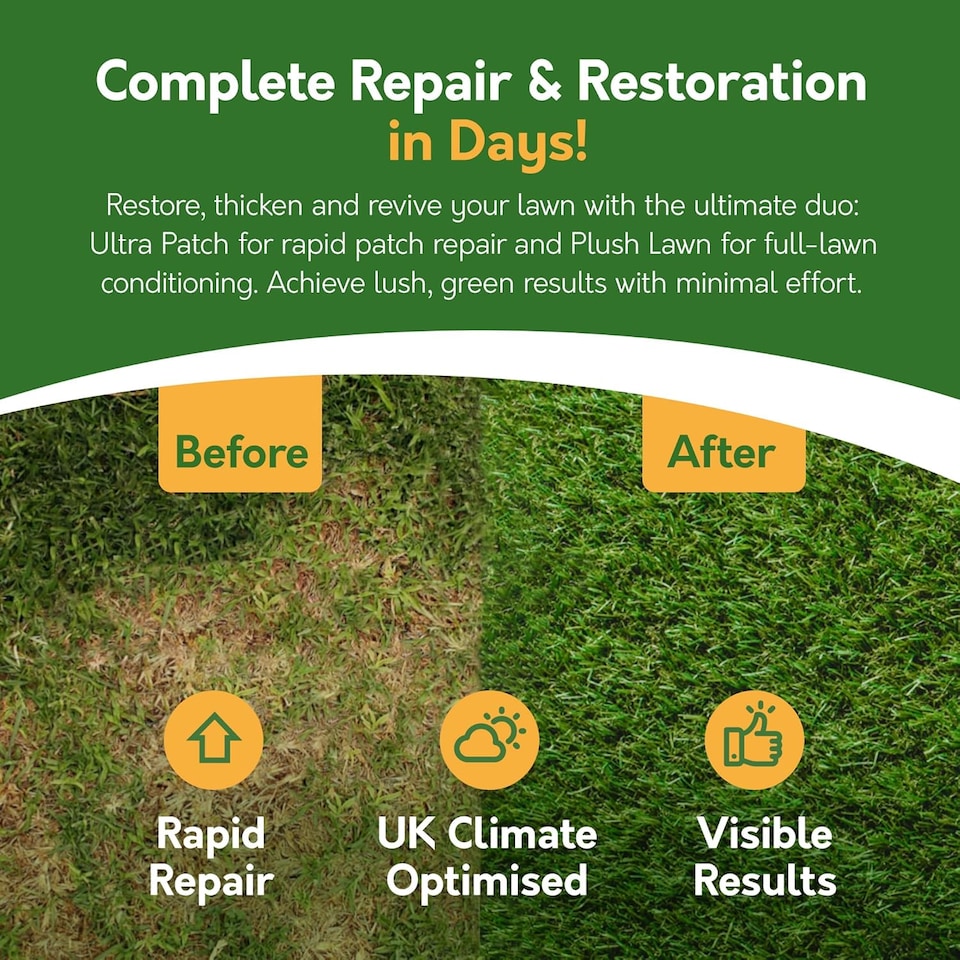 Complete Repair & Restoration in Days!

Restore, thicken and revive your lawn with the ultimate duo: Ultra Patch for rapid patch repair and Plush Lawn for full-lawn conditioning. Achieve lush, green results with minimal effort.

Before

After

Rapid Repair

UK Climate Optimised

Visible Results